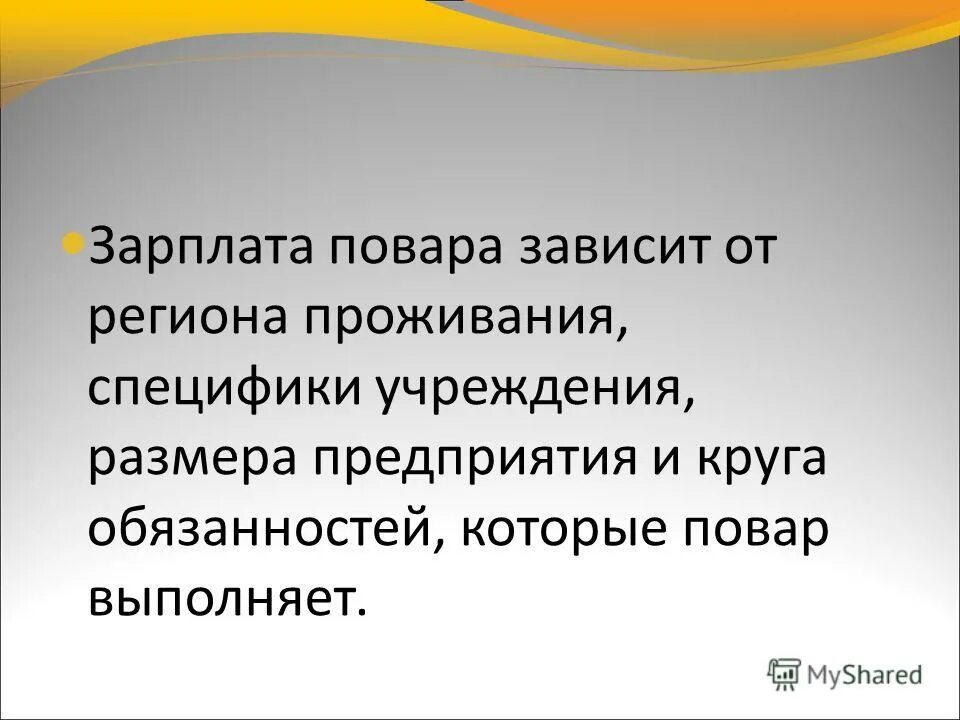 Зарплата повара зависит от региона проживания, специфики учреждения, размера предприятия и круга обязанностей, которые повар выполняет.

MyShared